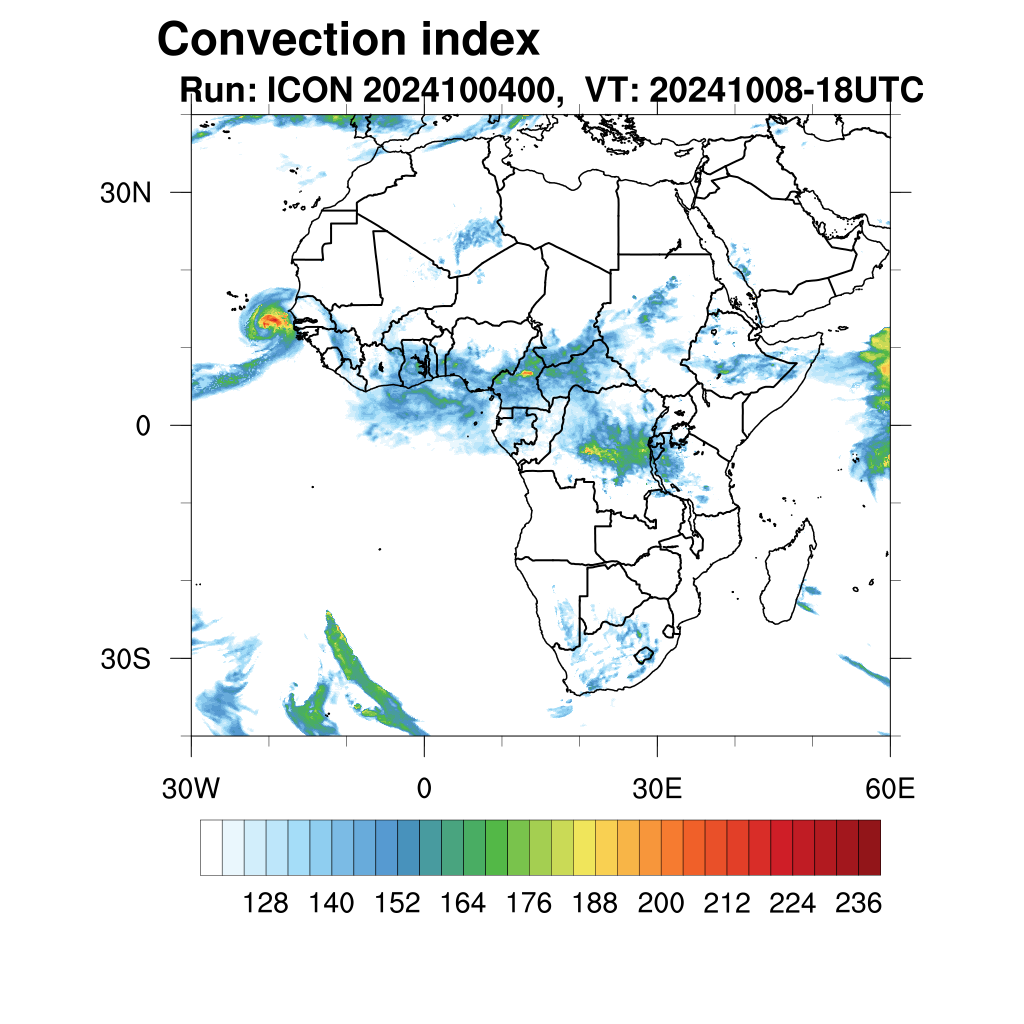 Convection index
Run: ICON 2024100400, VT: 20241008-18UTC

30N
0
30S

30W
0
30E
60E

128 140 152 164 176 188 200 212 224 236